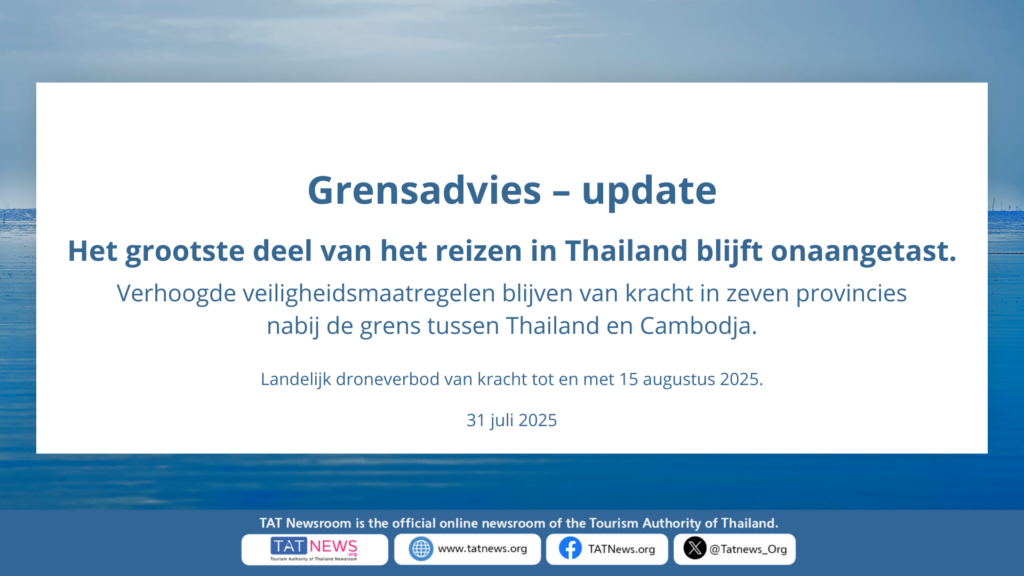 Grensadvies – update

Het grootste deel van het reizen in Thailand blijft onaangetast.

Verhoogde veiligheidsmaatregelen blijven van kracht in zeven provincies nabij de grens tussen Thailand en Cambodja.

Landelijk droneverbod van kracht tot en met 15 augustus 2025.

31 juli 2025

TAT Newsroom is the official online newsroom of the Tourism Authority of Thailand.

TAT NEWS .org
Tourism Authority of Thailand Newsroom

www.tatnews.org

TATNews.org

@Tatnews_Org